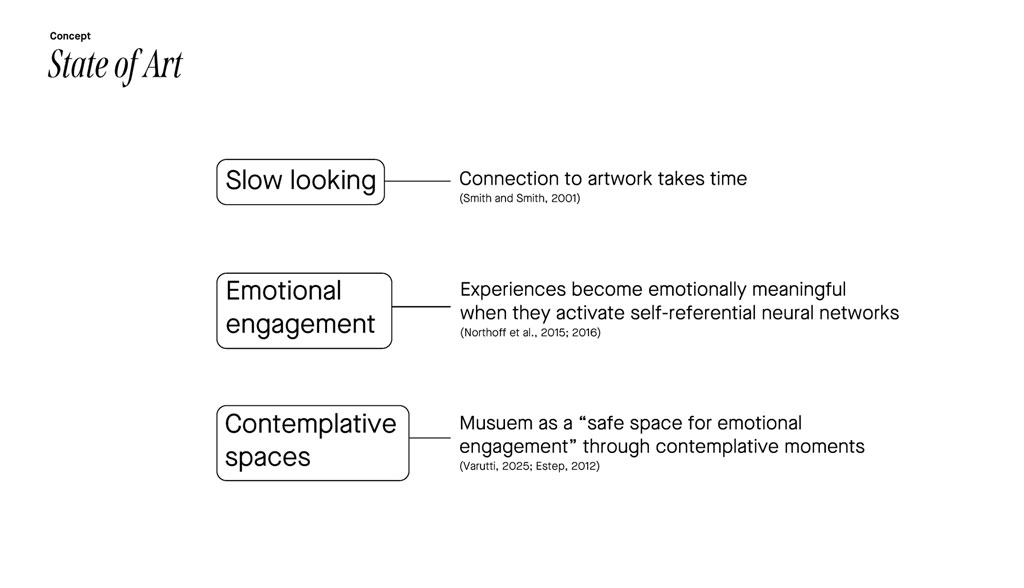 Concept

State of Art

Slow looking

Connection to artwork takes time
(Smith and Smith, 2001)

Emotional engagement

Experiences become emotionally meaningful when they activate self-referential neural networks
(Northoff et al., 2015; 2016)

Contemplative spaces

Musuem as a "safe space for emotional engagement" through contemplative moments
(Varutti, 2025; Estep, 2012)